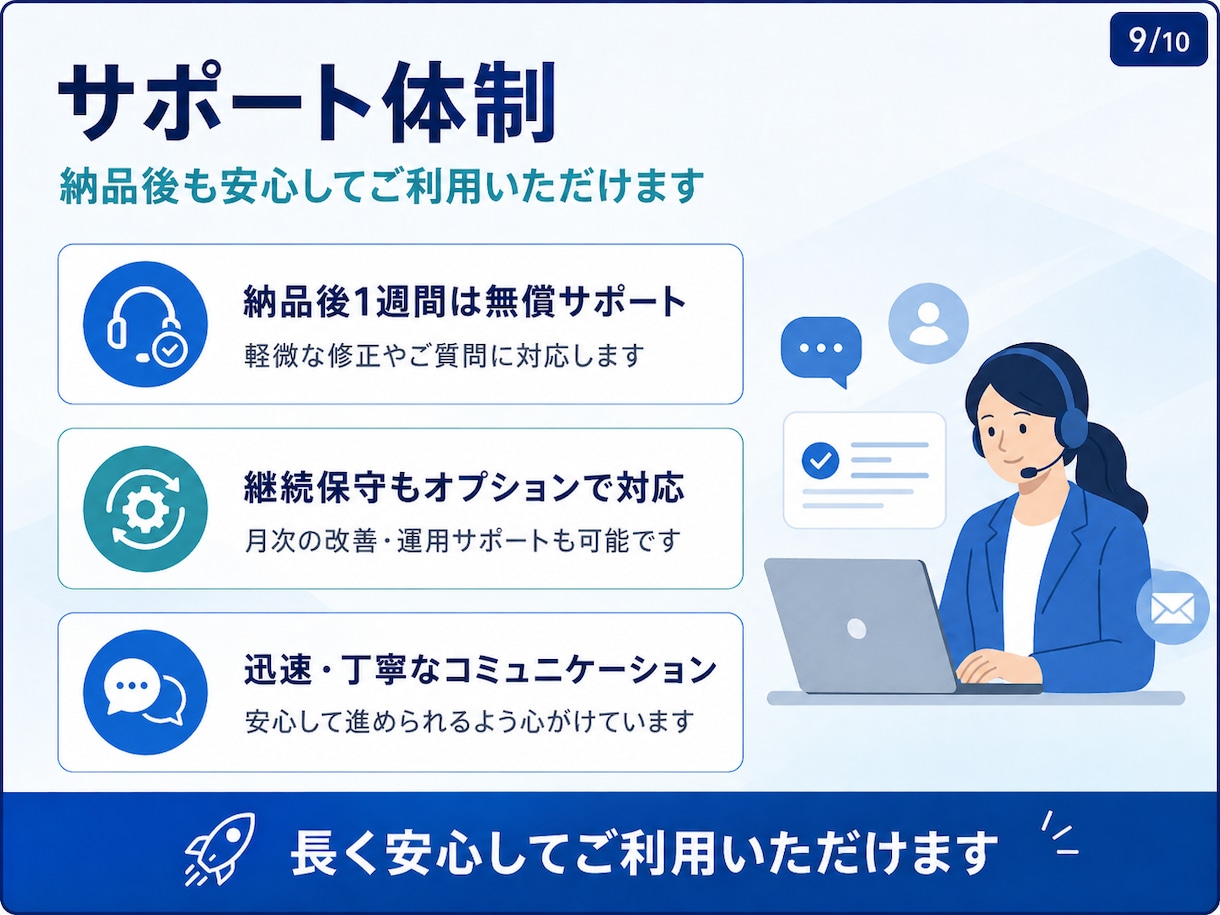 9/10

サポート体制

納品後も安心してご利用いただけます

納品後1週間は無償サポート

軽微な修正やご質問に対応します

継続保守もオプションで対応

月次の改善・運用サポートも可能です

迅速・丁寧なコミュニケーション

安心して進められるよう心がけています

長く安心してご利用いただけます